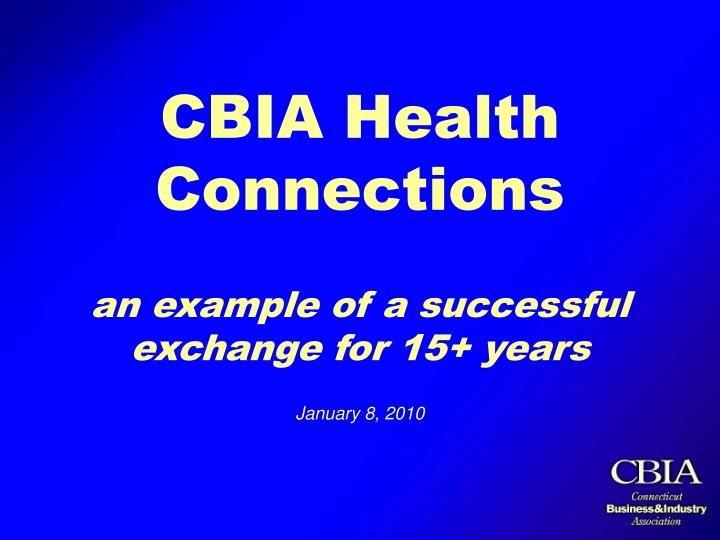 CBIA Health Connections

an example of a successful exchange for 15+ years

January 8, 2010

CBIA
Connecticut
Business&Industry
Association